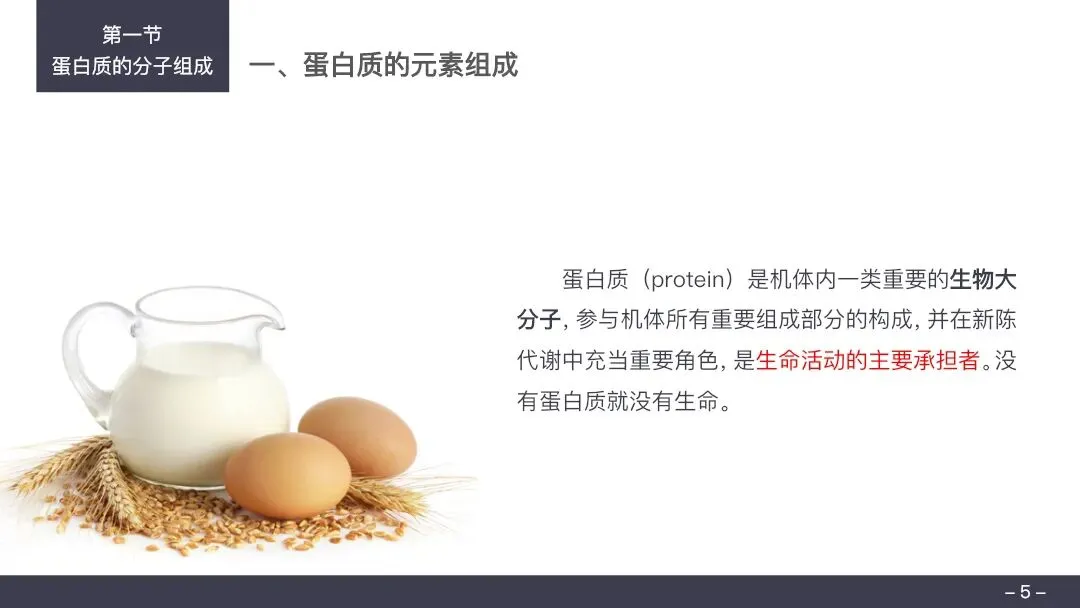 第一节
蛋白质的分子组成

一、蛋白质的元素组成

蛋白质（protein）是机体内一类重要的生物大分子，参与机体所有重要组成部分的构成，并在新陈代谢中充当重要角色，是生命活动的主要承担者。没有蛋白质就没有生命。

– 5 –